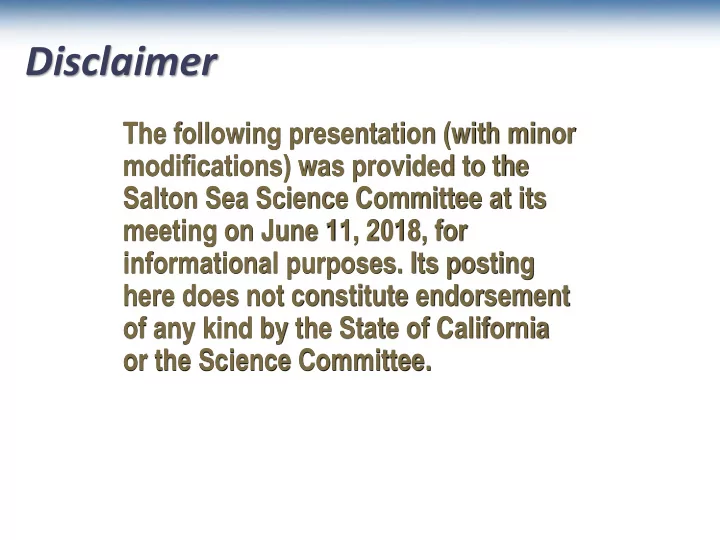 Disclaimer

The following presentation (with minor modifications) was provided to the Salton Sea Science Committee at its meeting on June 11, 2018, for informational purposes. Its posting here does not constitute endorsement of any kind by the State of California or the Science Committee.